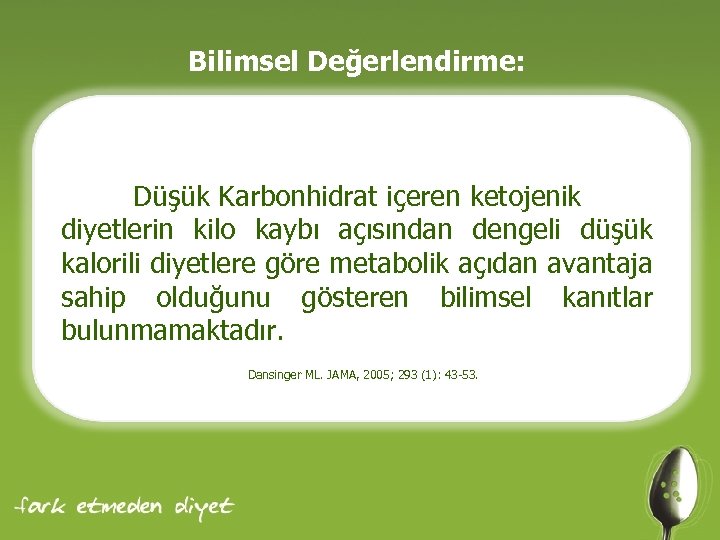 Bilimsel Değerlendirme:

Düşük Karbonhidrat içeren ketojenik diyetlerin kilo kaybı açısından dengeli düşük kalorili diyetlere göre metabolik açıdan avantaja sahip olduğunu gösteren bilimsel kanıtlar bulunmamaktadır.

Dansinger ML. JAMA, 2005; 293 (1): 43-53.

fark etmeden diyet